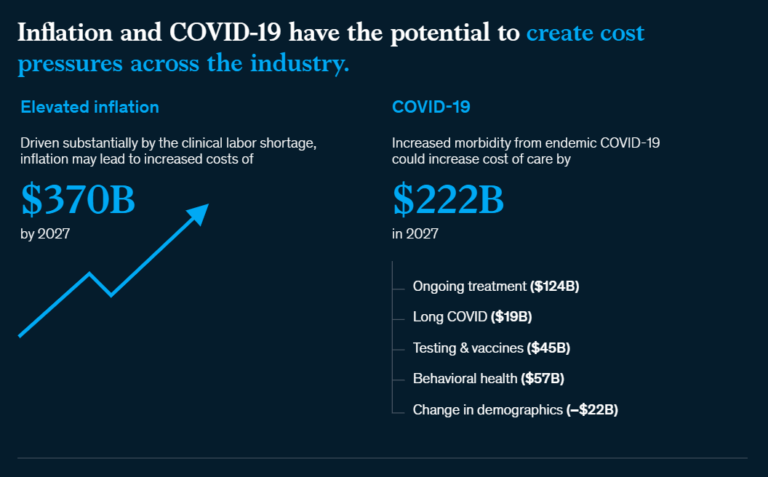 Inflation and COVID-19 have the potential to create cost pressures across the industry.

Elevated inflation

Driven substantially by the clinical labor shortage, inflation may lead to increased costs of

\$370B

by 2027

COVID-19

Increased morbidity from endemic COVID-19 could increase cost of care by

\$222B

in 2027

Ongoing treatment (\$124B)

Long COVID (\$19B)

Testing & vaccines (\$45B)

Behavioral health (\$57B)

Change in demographics (–\$22B)